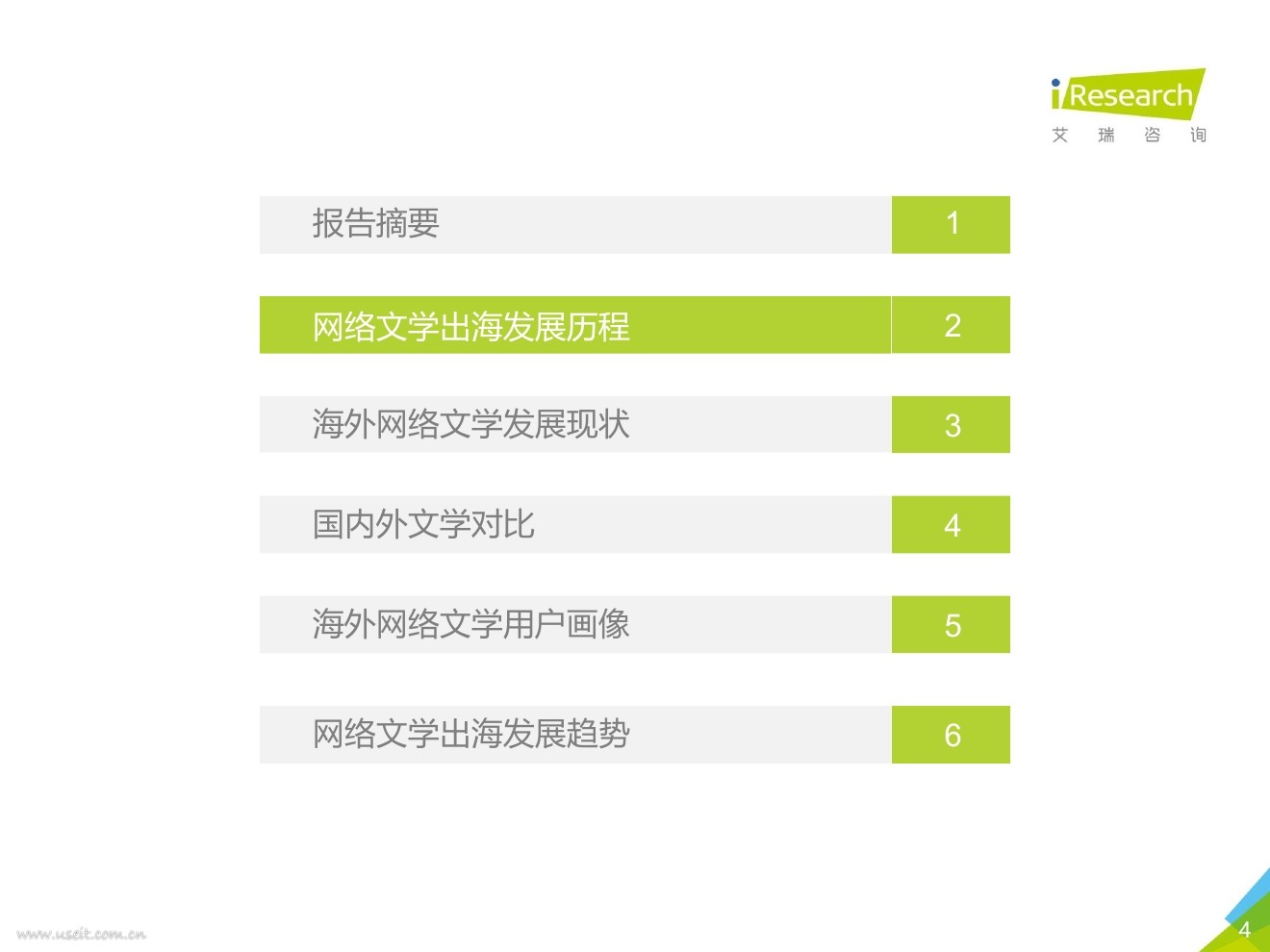 iResearch
艾 瑞 咨 询

报告摘要 1

网络文学出海发展历程 2

海外网络文学发展现状 3

国内外文学对比 4

海外网络文学用户画像 5

网络文学出海发展趋势 6

www.useit.com.cn

4